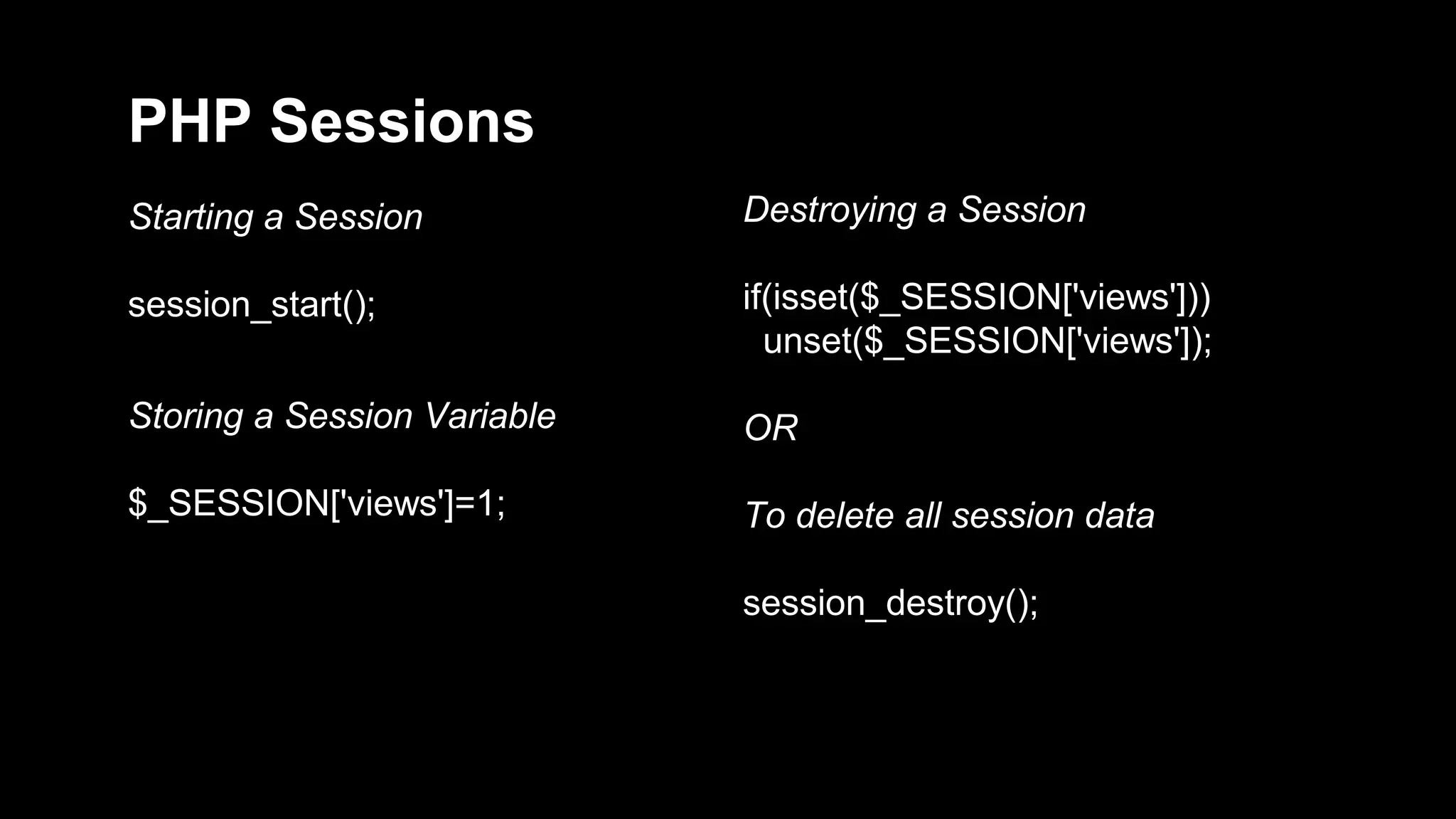 PHP Sessions

Starting a Session

session_start();

Storing a Session Variable

$_SESSION['views']=1;

Destroying a Session

if(isset($_SESSION['views']))
  unset($_SESSION['views']);

OR

To delete all session data

session_destroy();